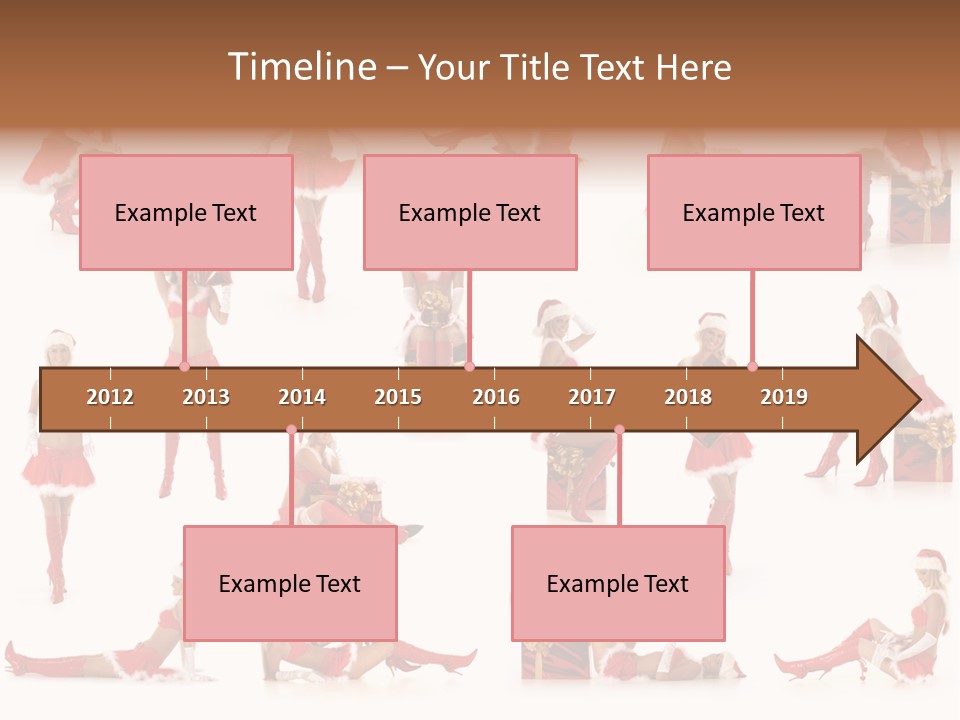 Timeline – Your Title Text Here

Example Text

Example Text

Example Text

2012 2013 2014 2015 2016 2017 2018 2019

Example Text

Example Text